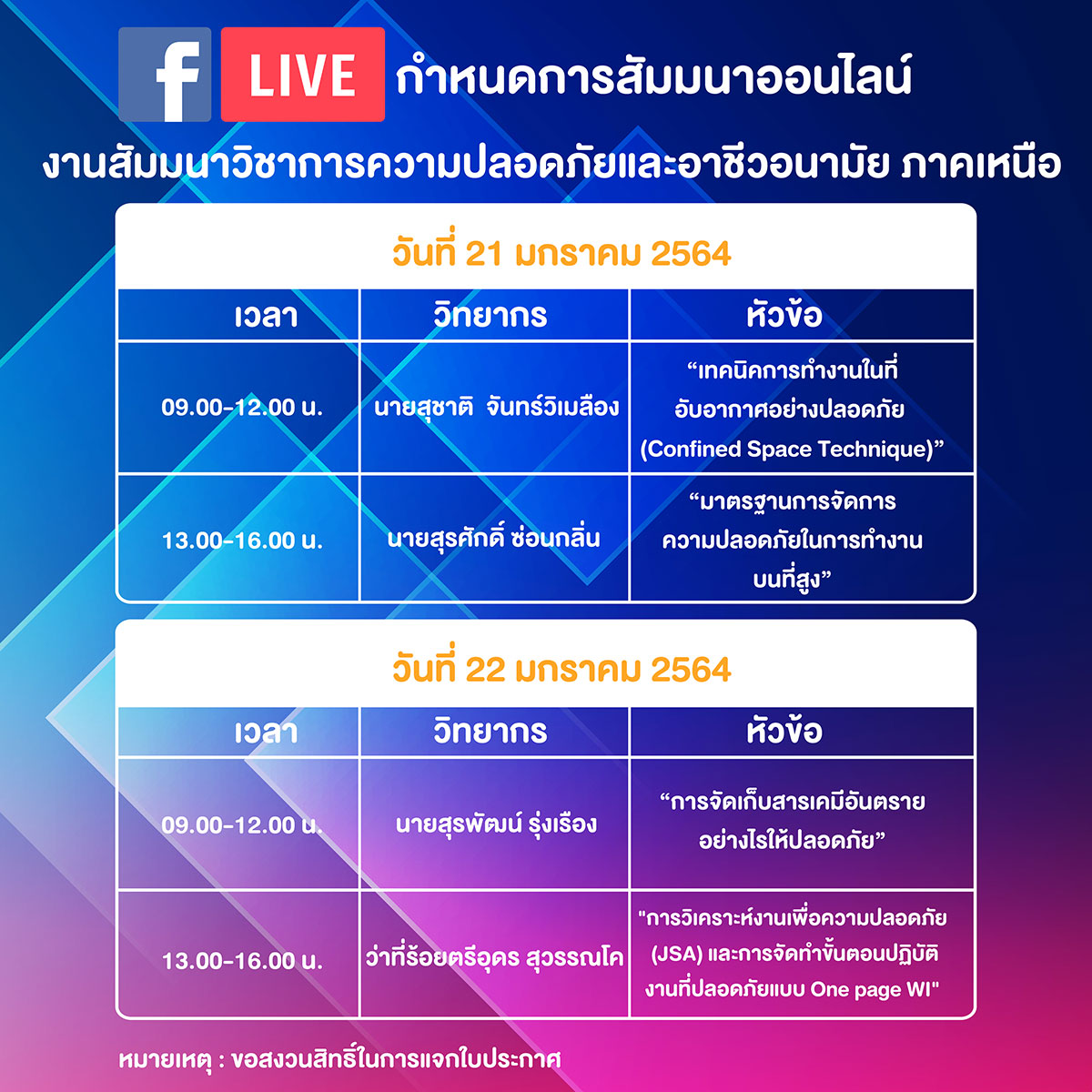 f LIVE กำหนดการสัมมนาออนไลน์

งานสัมมนาวิชาการความปลอดภัยและอาชีวอนามัย ภาคเหนือ

วันที่ 21 มกราคม 2564

| เวลา | วิทยากร | หัวข้อ |
|---|---|---|
| 09.00-12.00 น. | นายสุชาติ จันทร์วิเมลือง | “เทคนิคการทำงานในที่อับอากาศอย่างปลอดภัย (Confined Space Technique)” |
| 13.00-16.00 น. | นายสุรศักดิ์ ซ่อนกลิ่น | “มาตรฐานการจัดการความปลอดภัยในการทำงานบนที่สูง” |

วันที่ 22 มกราคม 2564

| เวลา | วิทยากร | หัวข้อ |
|---|---|---|
| 09.00-12.00 น. | นายสุรพัฒน์ รุ่งเรือง | “การจัดเก็บสารเคมีอันตรายอย่างไรให้ปลอดภัย” |
| 13.00-16.00 น. | ว่าที่ร้อยตรีอุดร สุวรรณโค | "การวิเคราะห์งานเพื่อความปลอดภัย (JSA) และการจัดทำขั้นตอนปฏิบัติงานที่ปลอดภัยแบบ One page WI" |

หมายเหตุ : ขอสงวนสิทธิ์ในการแจกใบประกาศ